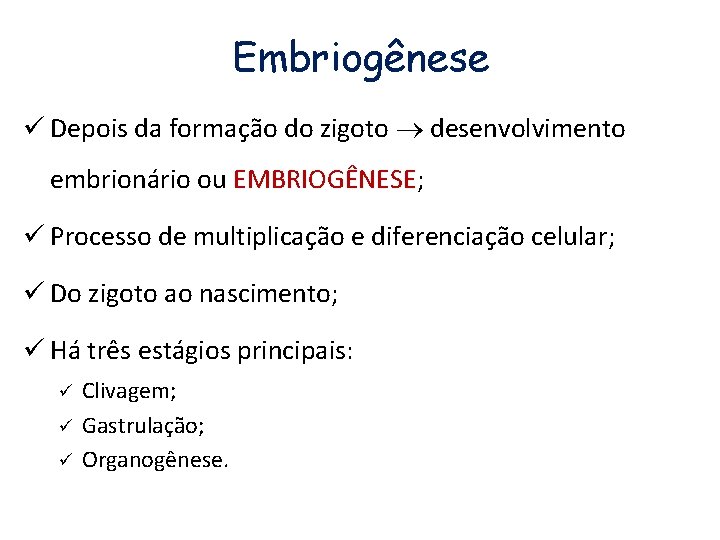 Embriogênese

✓ Depois da formação do zigoto $\rightarrow$ desenvolvimento embrionário ou EMBRIOGÊNESE;

✓ Processo de multiplicação e diferenciação celular;

✓ Do zigoto ao nascimento;

✓ Há três estágios principais:

✓ Clivagem;

✓ Gastrulação;

✓ Organogênese.